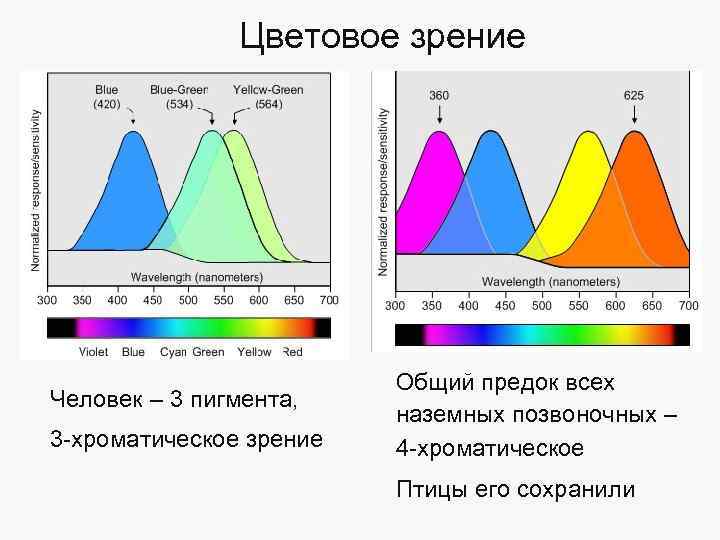 Цветовое зрение

Blue (420)
Blue-Green (534)
Yellow-Green (564)

Normalized response/sensitivity

Wavelength (nanometers)

300 350 400 450 500 550 600 650 700

Violet Blue Cyan Green Yellow Red

360
625

Normalized response/sensitivity

Wavelength (nanometers)

300 350 400 450 500 550 600 650 700

Человек – 3 пигмента,

3-хроматическое зрение

Общий предок всех наземных позвоночных – 4-хроматическое

Птицы его сохранили